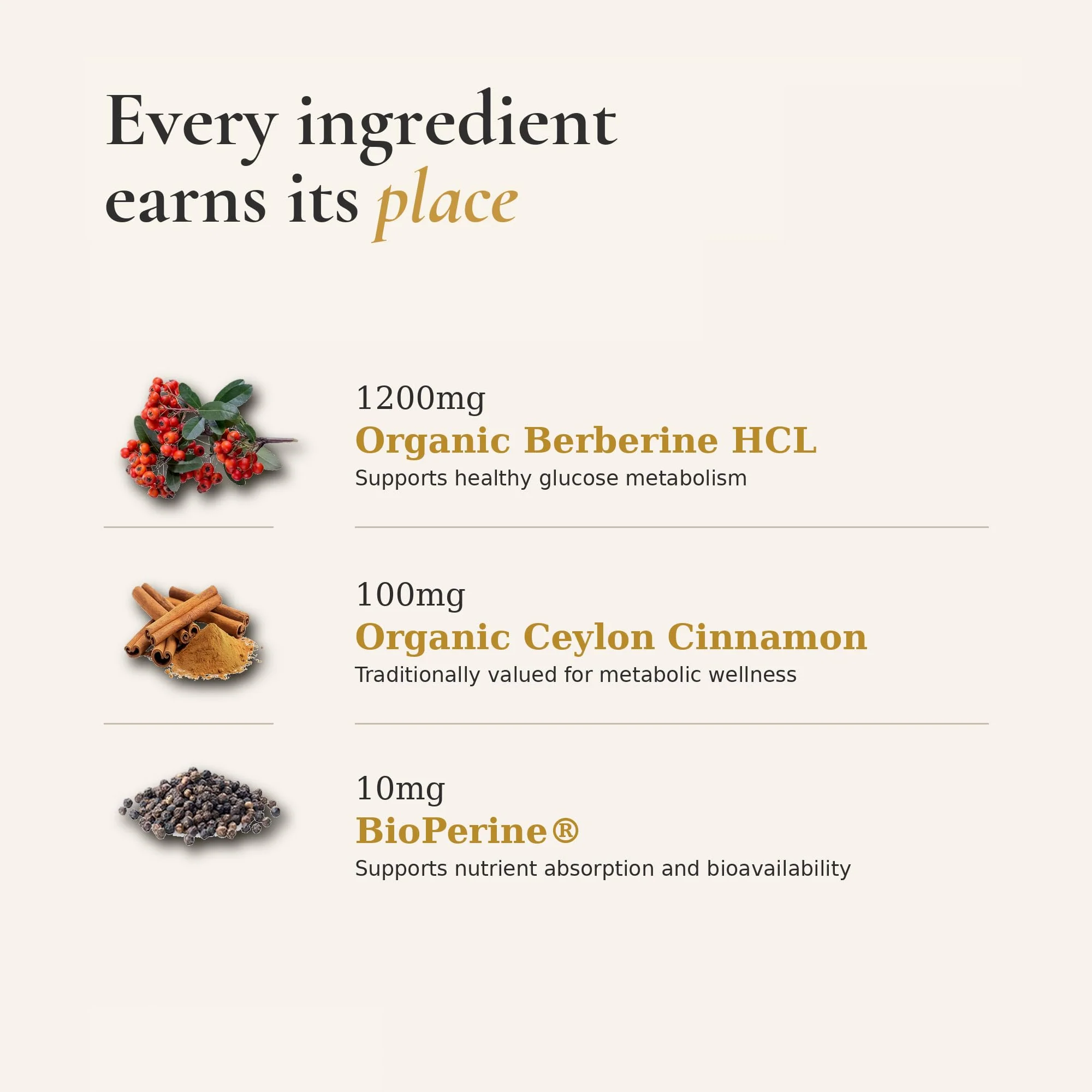 Every ingredient earns its place

1200mg
Organic Berberine HCL
Supports healthy glucose metabolism

100mg
Organic Ceylon Cinnamon
Traditionally valued for metabolic wellness

10mg
BioPerine®
Supports nutrient absorption and bioavailability